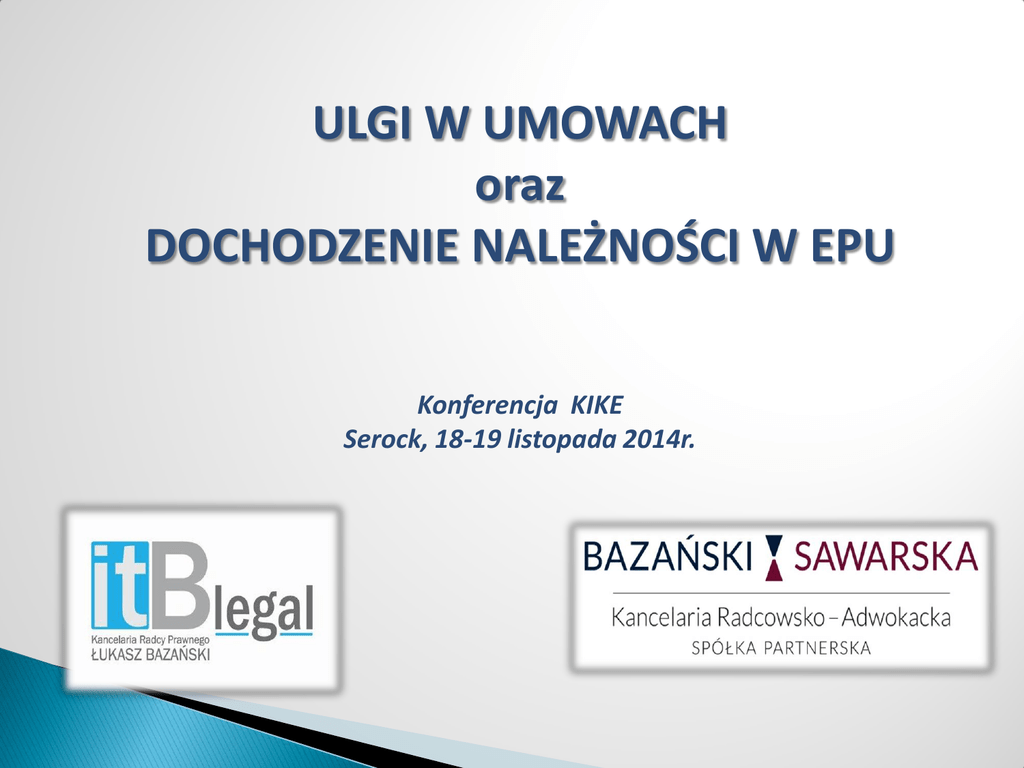 ULGI W UMOWACH
oraz
DOCHODZENIE NALEŻNOŚCI W EPU

Konferencja KIKE
Serock, 18-19 listopada 2014r.

itBlegal
Kancelaria Radcy Prawnego
ŁUKASZ BAZAŃSKI

BAZAŃSKI SAWARSKA
Kancelaria Radcowsko – Adwokacka
SPÓŁKA PARTNERSKA